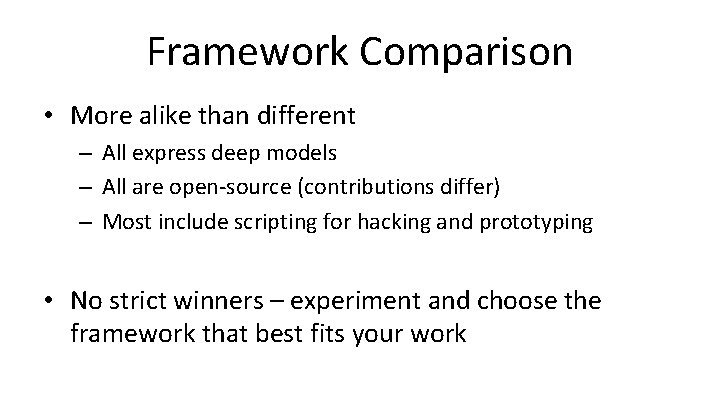 Framework Comparison

• More alike than different
– All express deep models
– All are open-source (contributions differ)
– Most include scripting for hacking and prototyping

• No strict winners – experiment and choose the framework that best fits your work